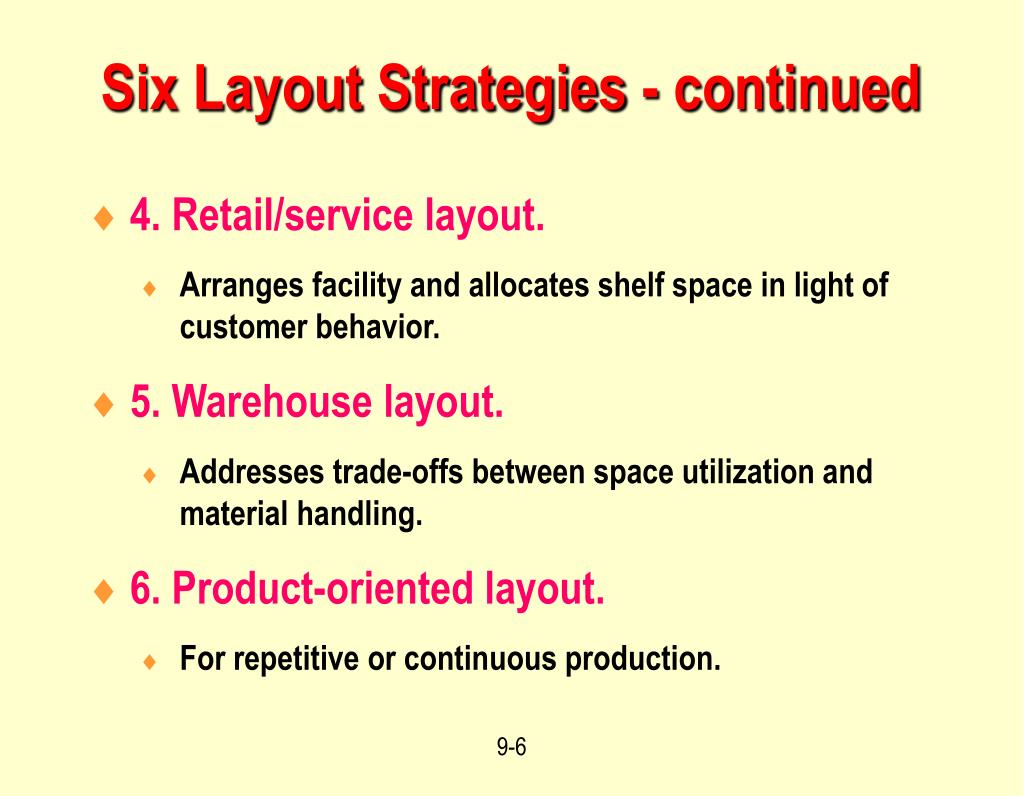 Six Layout Strategies - continued

♦ 4. Retail/service layout.

♦ Arranges facility and allocates shelf space in light of customer behavior.

♦ 5. Warehouse layout.

♦ Addresses trade-offs between space utilization and material handling.

♦ 6. Product-oriented layout.

♦ For repetitive or continuous production.

9-6